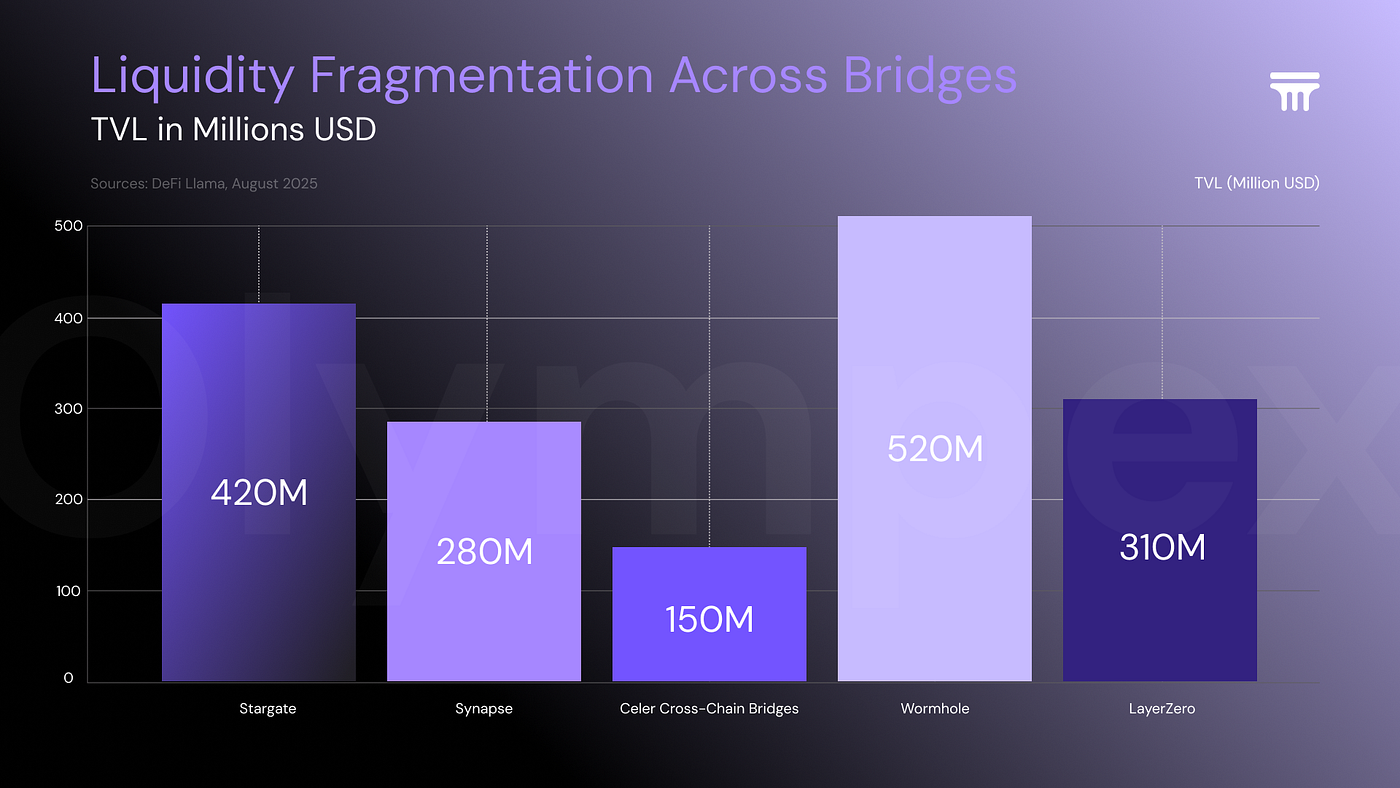 Liquidity Fragmentation Across Bridges
TVL in Millions USD

Sources: DeFi Llama, August 2025

TVL (Million USD)

500
400
300
200
100
0

420M
280M
150M
520M
310M

Stargate
Synapse
Celer Cross-Chain Bridges
Wormhole
LayerZero

olympex